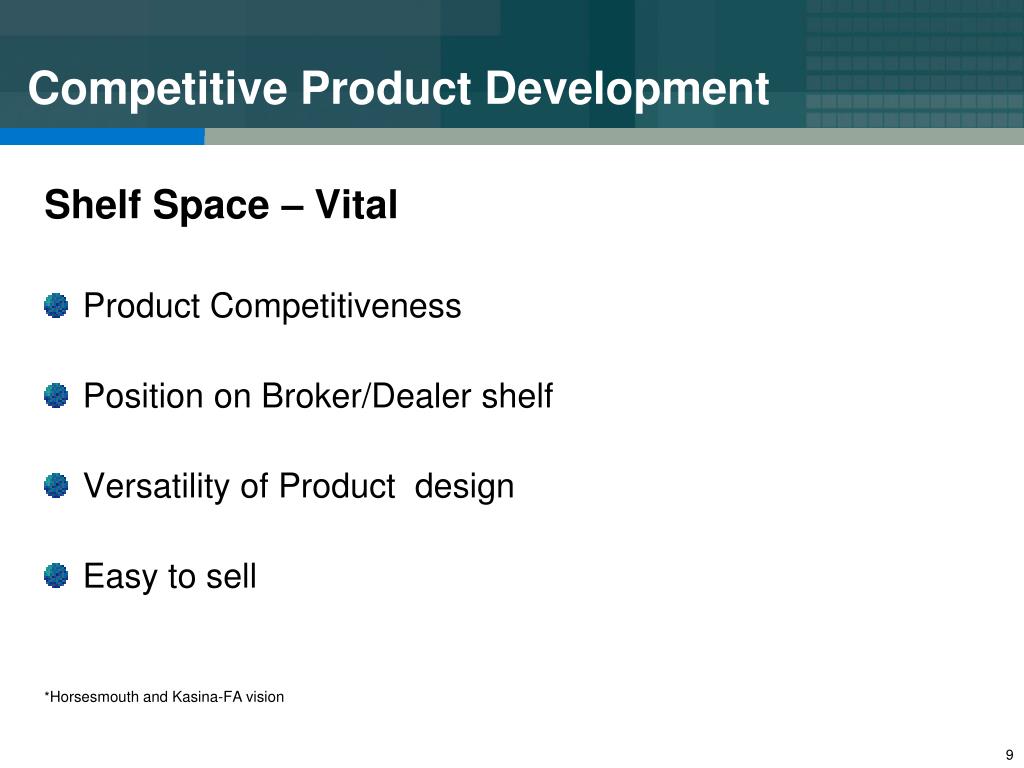 Competitive Product Development

Shelf Space – Vital

Product Competitiveness

Position on Broker/Dealer shelf

Versatility of Product design

Easy to sell

*Horsesmouth and Kasina-FA vision

9